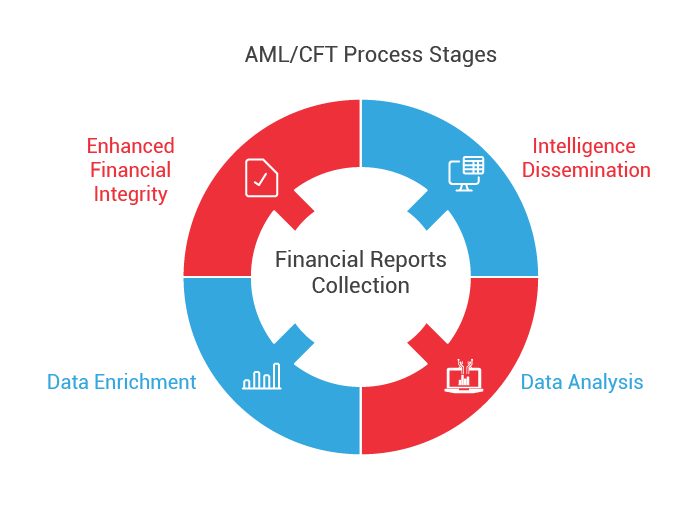 AML/CFT Process Stages

Enhanced Financial Integrity

Intelligence Dissemination

Financial Reports Collection

Data Enrichment

Data Analysis